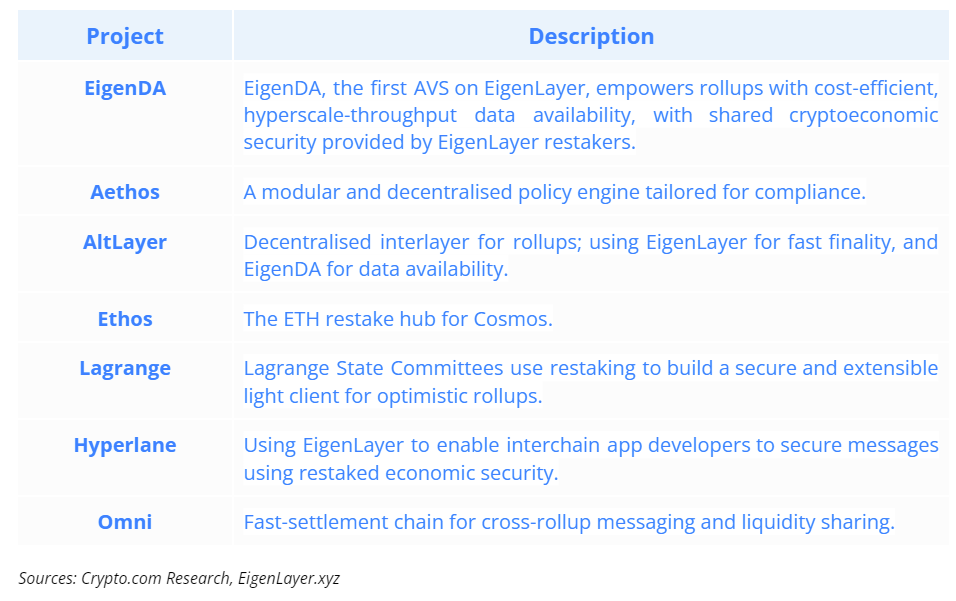 | Project | Description |
|---|---|
| EigenDA | EigenDA, the first AVS on EigenLayer, empowers rollups with cost-efficient, hyperscale-throughput data availability, with shared cryptoeconomic security provided by EigenLayer restakers. |
| Aethos | A modular and decentralised policy engine tailored for compliance. |
| AltLayer | Decentralised interlayer for rollups; using EigenLayer for fast finality, and EigenDA for data availability. |
| Ethos | The ETH restake hub for Cosmos. |
| Lagrange | Lagrange State Committees use restaking to build a secure and extensible light client for optimistic rollups. |
| Hyperlane | Using EigenLayer to enable interchain app developers to secure messages using restaked economic security. |
| Omni | Fast-settlement chain for cross-rollup messaging and liquidity sharing. |

Sources: Crypto.com Research, EigenLayer.xyz